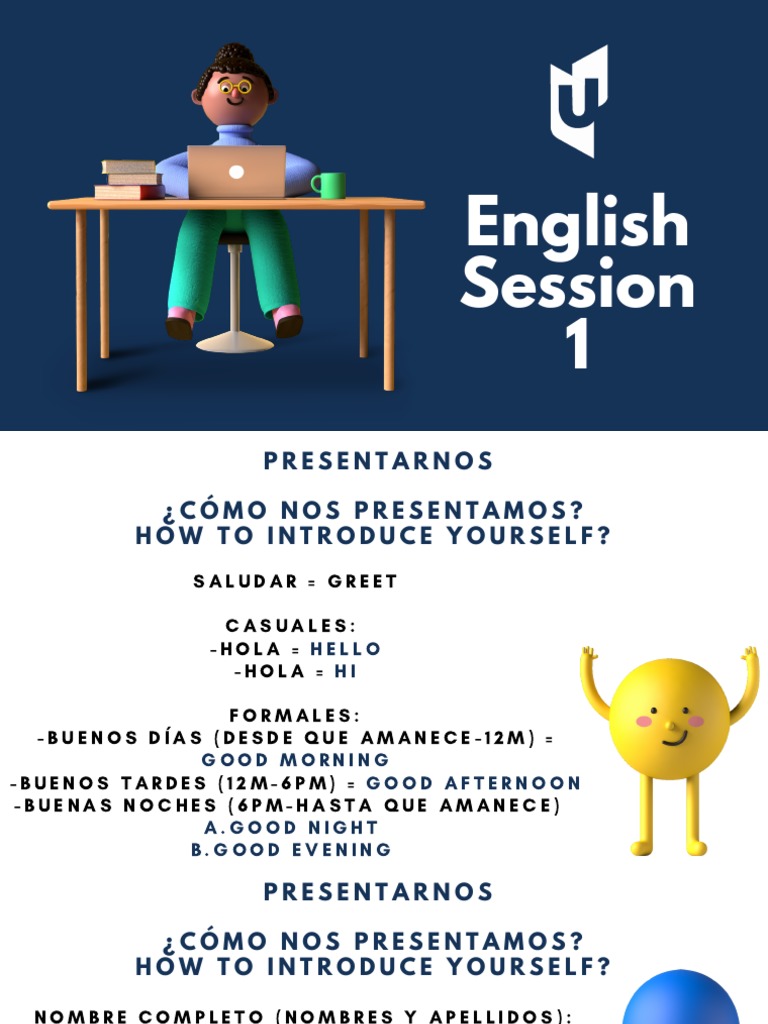 English Session 1

PRESENTARNOS

¿CÓMO NOS PRESENTAMOS?
HOW TO INTRODUCE YOURSELF?

SALUDAR = GREET

CASUALES:
-HOLA = HELLO
-HOLA = HI

FORMALES:
-BUENOS DÍAS (DESDE QUE AMANECE-12M) = GOOD MORNING
-BUENOS TARDES (12M-6PM) = GOOD AFTERNOON
-BUENAS NOCHES (6PM-HASTA QUE AMANECE)
A.GOOD NIGHT
B.GOOD EVENING

PRESENTARNOS

¿CÓMO NOS PRESENTAMOS?
HOW TO INTRODUCE YOURSELF?

NOMBRE COMPLETO (NOMBRES Y APELLIDOS):